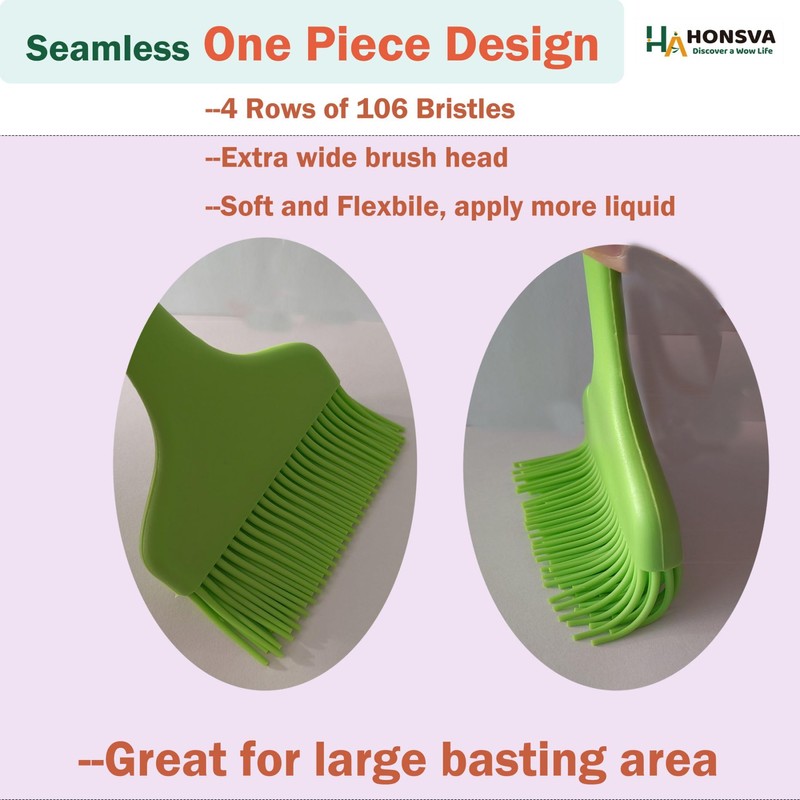 Seamless One Piece Design

HA HONSVA
Discover a Wow Life

--4 Rows of 106 Bristles

--Extra wide brush head

--Soft and Flexbile, apply more liquid

--Great for large basting area